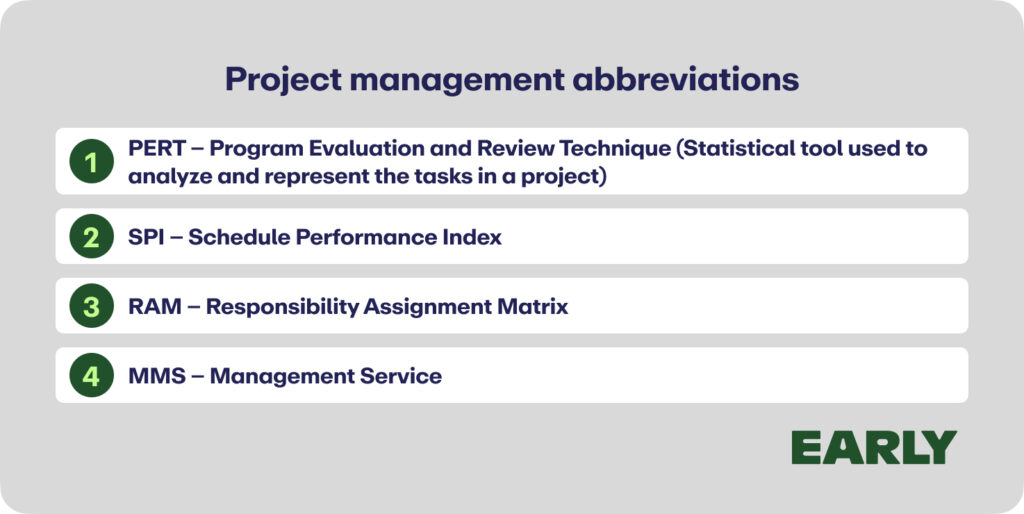 Project management abbreviations

1 PERT – Program Evaluation and Review Technique (Statistical tool used to analyze and represent the tasks in a project)

2 SPI – Schedule Performance Index

3 RAM – Responsibility Assignment Matrix

4 MMS – Management Service

EARLY